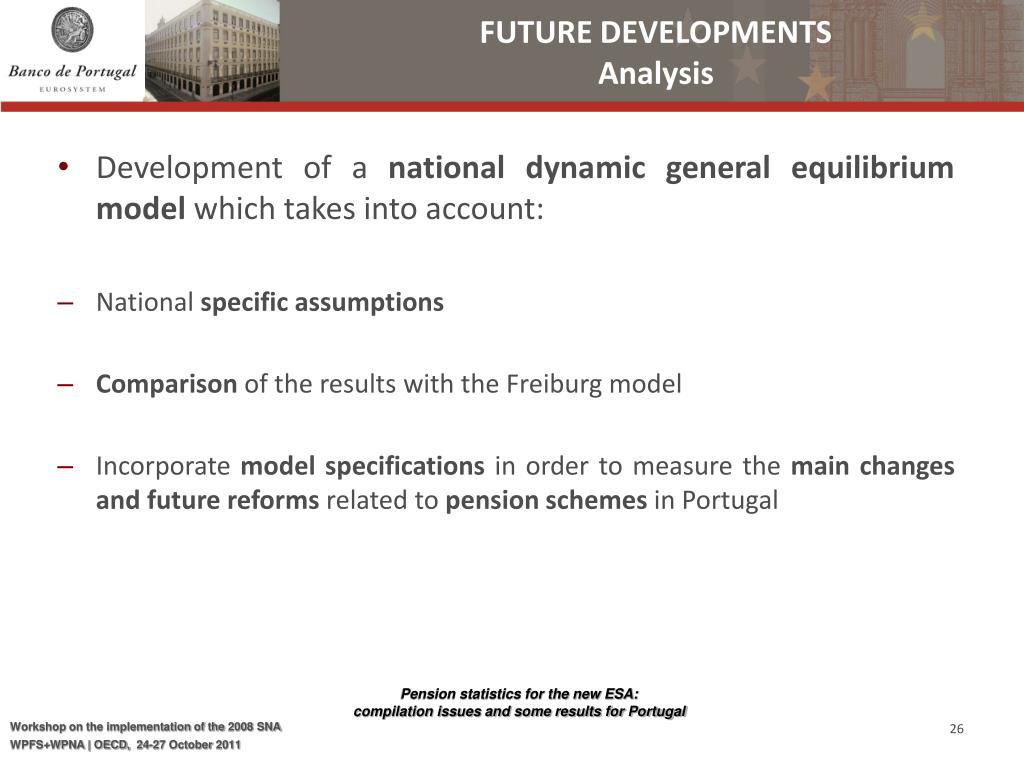 Banco de Portugal
EUROSYSTEM

FUTURE DEVELOPMENTS
Analysis

• Development of a national dynamic general equilibrium model which takes into account:

– National specific assumptions

– Comparison of the results with the Freiburg model

– Incorporate model specifications in order to measure the main changes and future reforms related to pension schemes in Portugal

Pension statistics for the new ESA:
compilation issues and some results for Portugal

Workshop on the implementation of the 2008 SNA
WPFS+WPNA | OECD, 24-27 October 2011

26